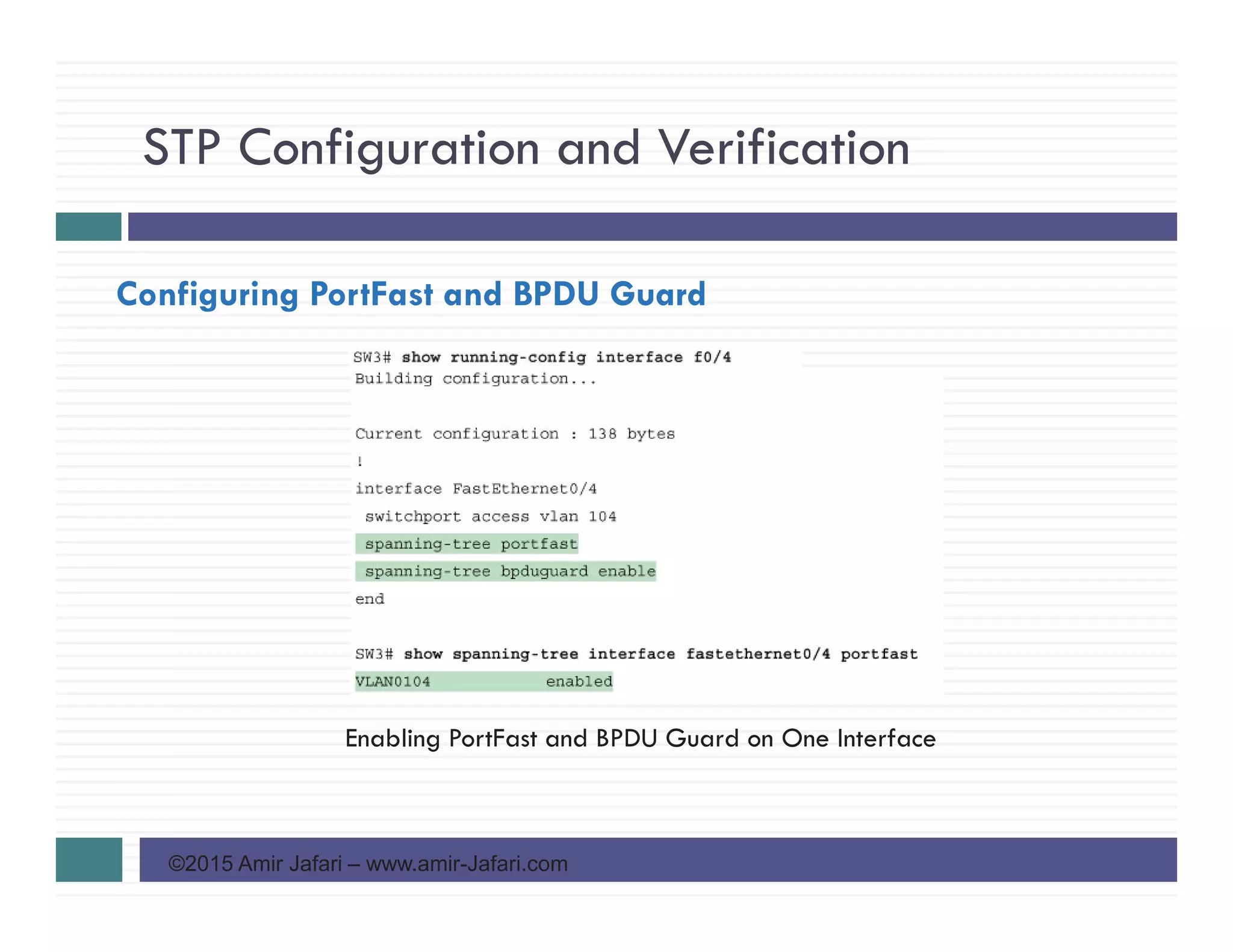 STP Configuration and Verification

Configuring PortFast and BPDU Guard

SW3# show running-config interface f0/4
Building configuration...

Current configuration : 138 bytes
!
interface FastEthernet0/4
 switchport access vlan 104
 spanning-tree portfast
 spanning-tree bpduguard enable
end

SW3# show spanning-tree interface fastethernet0/4 portfast
VLAN0104 enabled

Enabling PortFast and BPDU Guard on One Interface

©2015 Amir Jafari – www.amir-Jafari.com